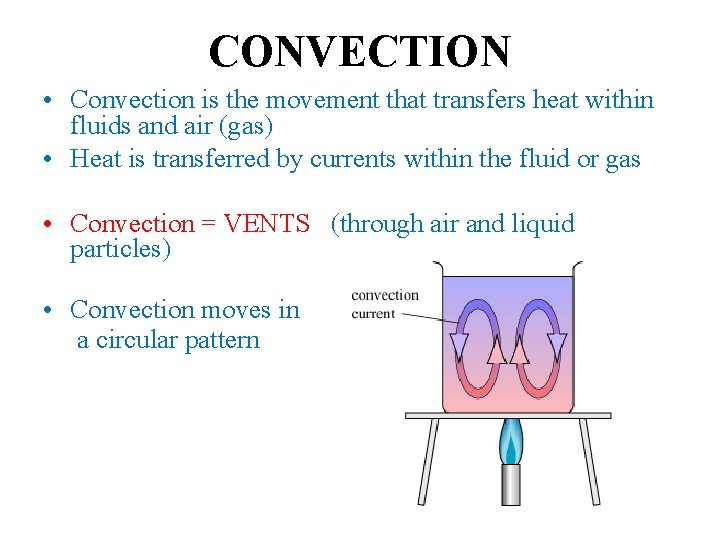 CONVECTION

• Convection is the movement that transfers heat within fluids and air (gas)
• Heat is transferred by currents within the fluid or gas

• Convection = VENTS (through air and liquid particles)

• Convection moves in a circular pattern

convection current